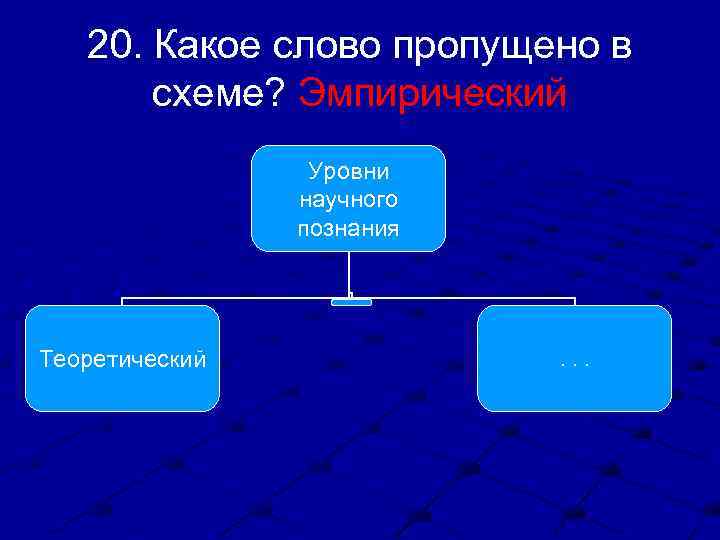 20. Какое слово пропущено в схеме? Эмпирический

Уровни научного познания

Теоретический

. . .